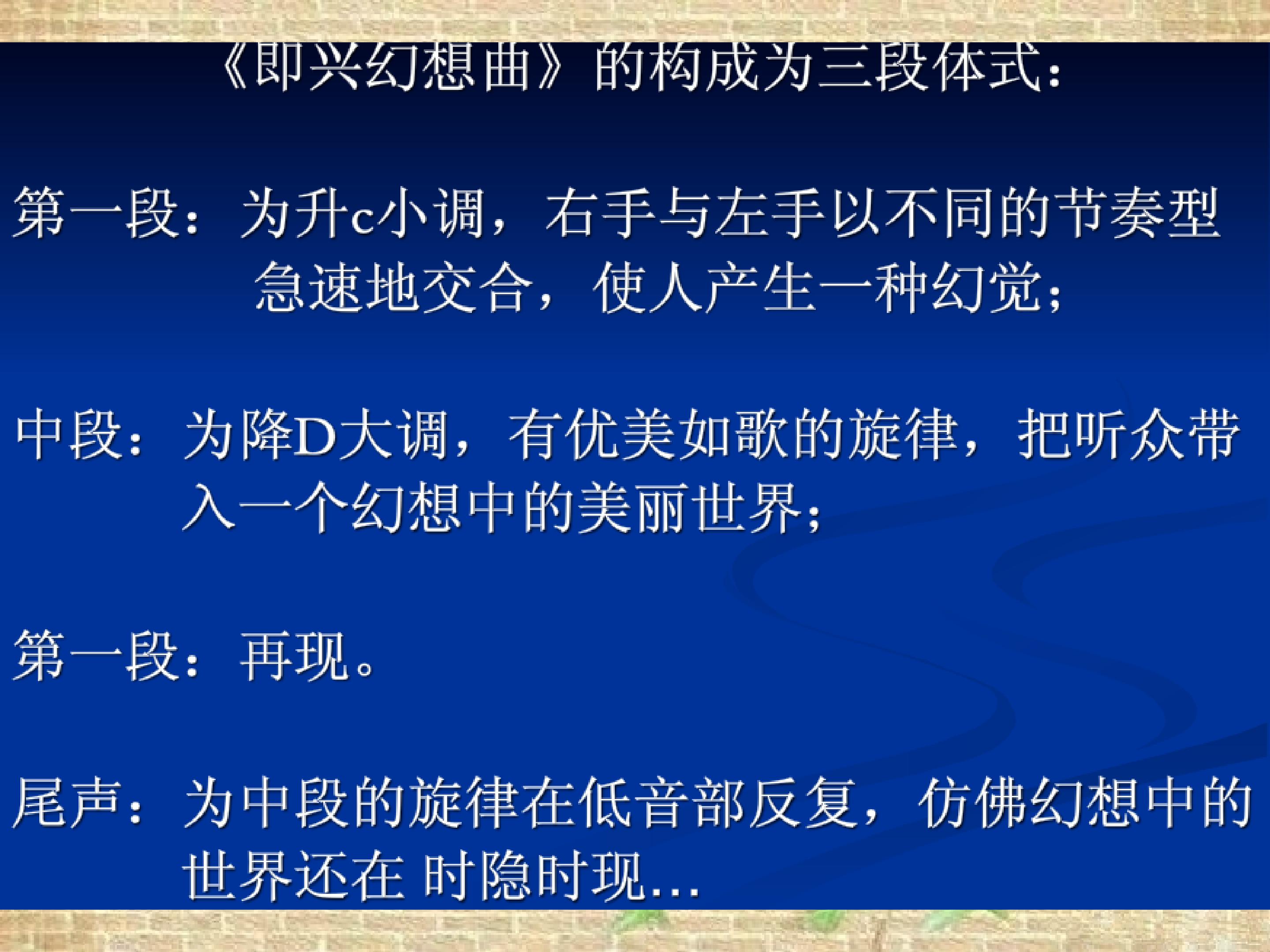 《即兴幻想曲》的构成为三段体式：

第一段：为升c小调，右手与左手以不同的节奏型急速地交合，使人产生一种幻觉；

中段：为降D大调，有优美如歌的旋律，把听众带入一个幻想中的美丽世界；

第一段：再现。

尾声：为中段的旋律在低音部反复，仿佛幻想中的世界还在 时隐时现…